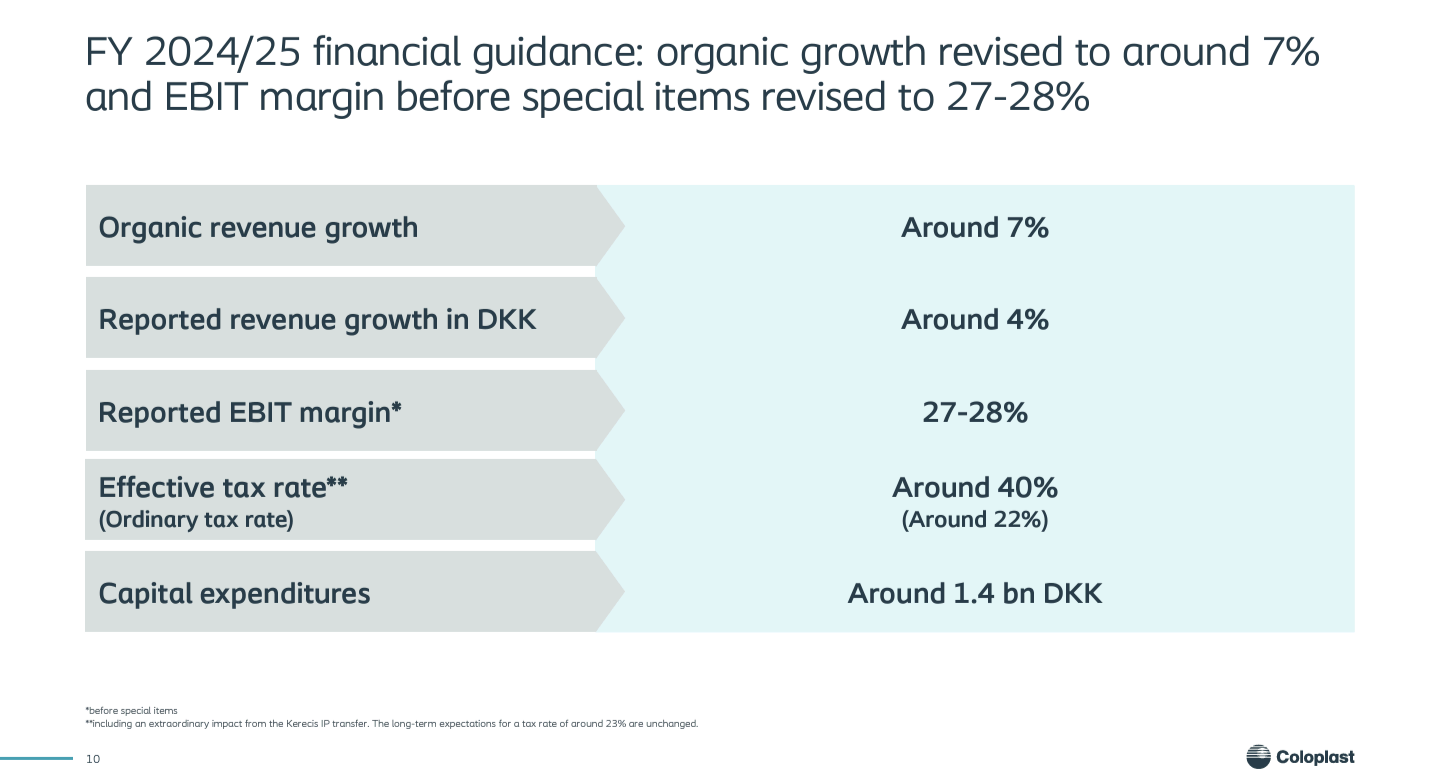 FY 2024/25 financial guidance: organic growth revised to around 7% and EBIT margin before special items revised to 27-28%

| | |
|---|---|
| Organic revenue growth | Around 7% |
| Reported revenue growth in DKK | Around 4% |
| Reported EBIT margin* | 27-28% |
| Effective tax rate** (Ordinary tax rate) | Around 40% (Around 22%) |
| Capital expenditures | Around 1.4 bn DKK |

*before special items
**including an extraordinary impact from the Kerecis IP transfer. The long-term expectations for a tax rate of around 23% are unchanged.

10

Coloplast